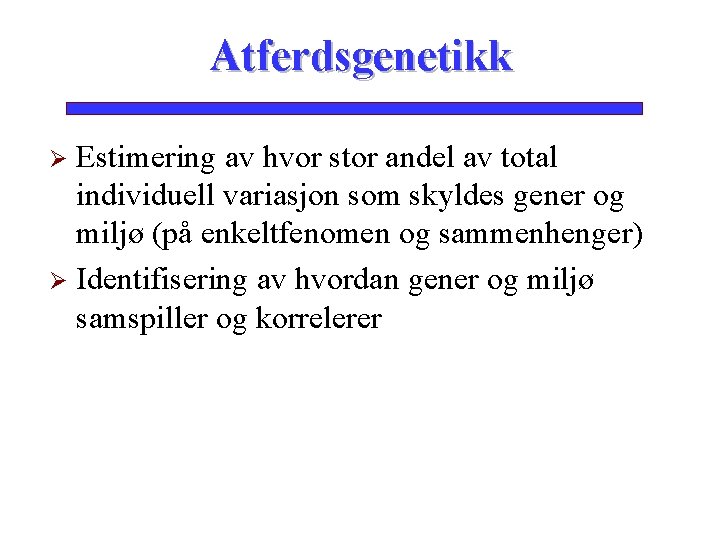 Atferdsgenetikk

➢ Estimering av hvor stor andel av total individuell variasjon som skyldes gener og miljø (på enkeltfenomen og sammenhenger)

➢ Identifisering av hvordan gener og miljø samspiller og korrelerer